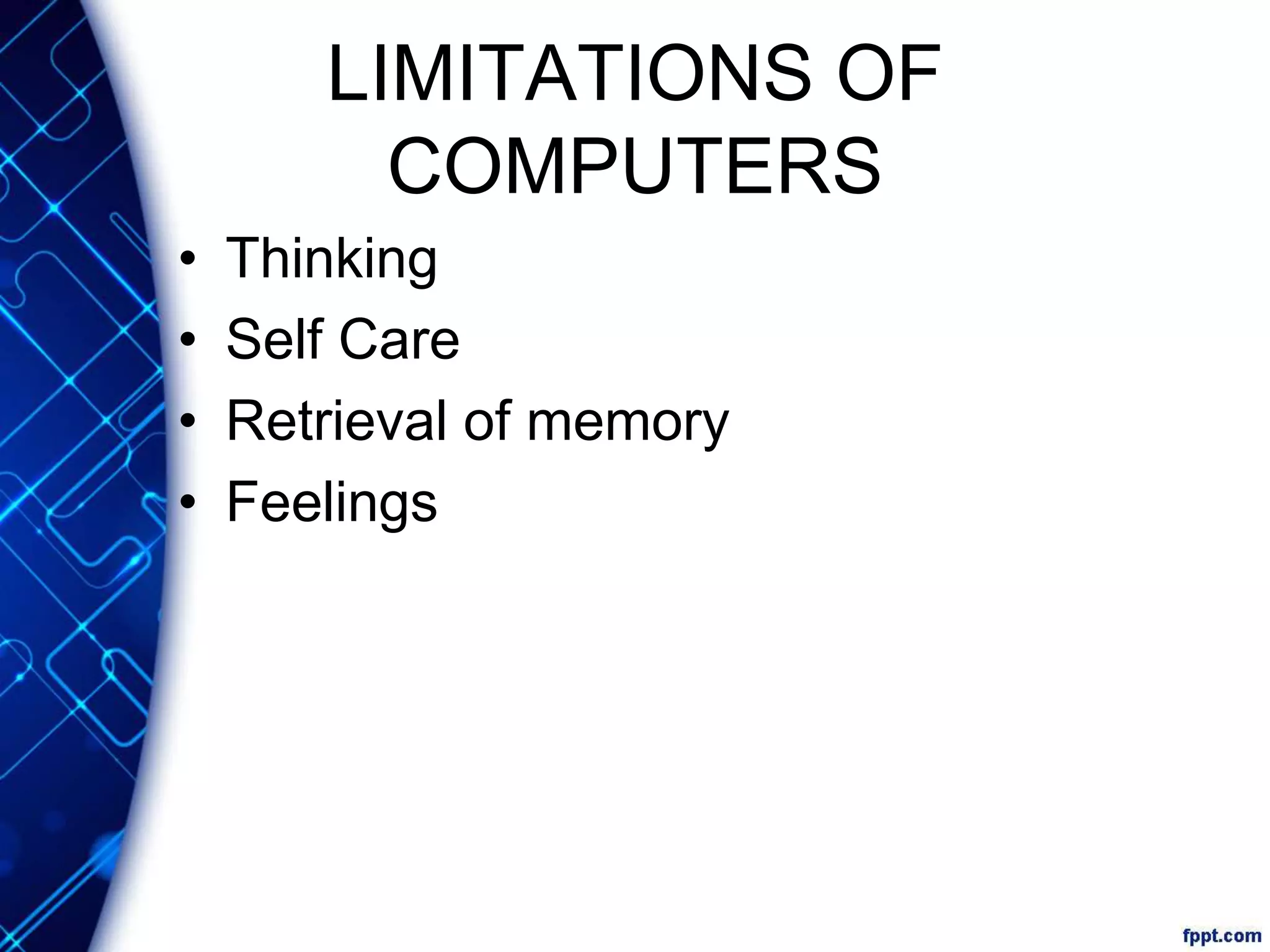 LIMITATIONS OF COMPUTERS

• Thinking
• Self Care
• Retrieval of memory
• Feelings

fppt.com